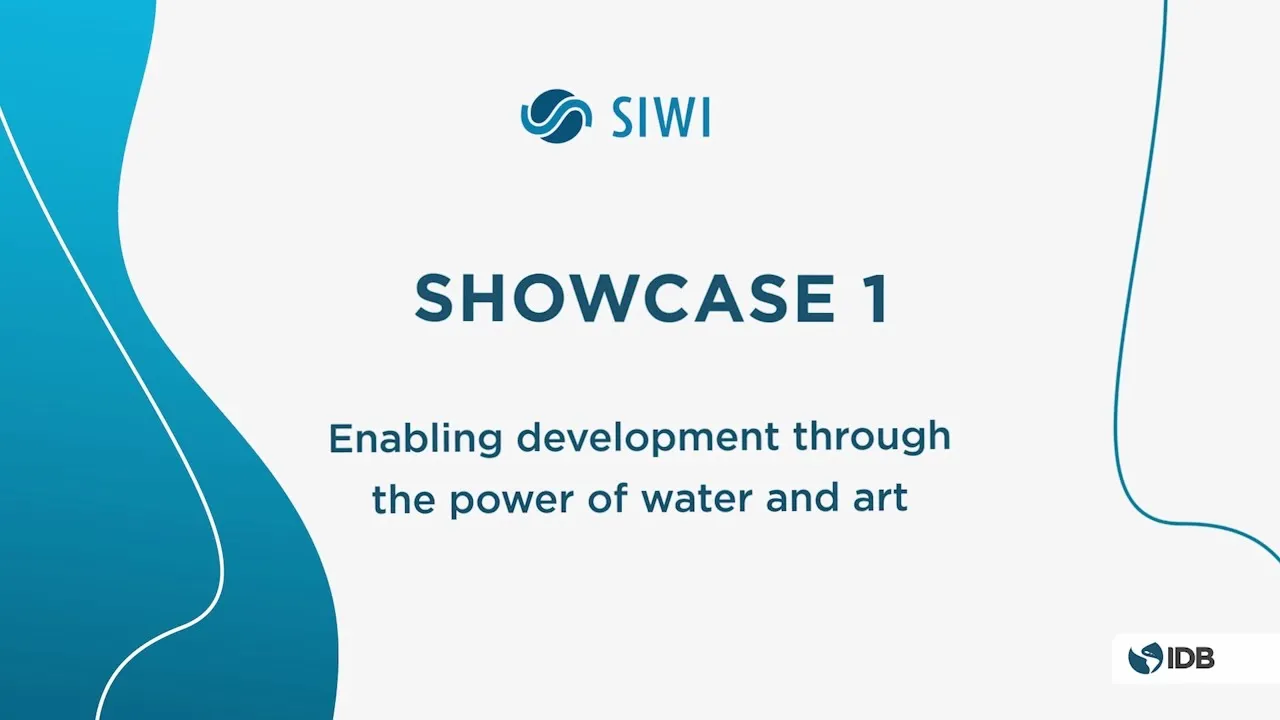 SIWI

SHOWCASE 1

Enabling development through the power of water and art

IDB